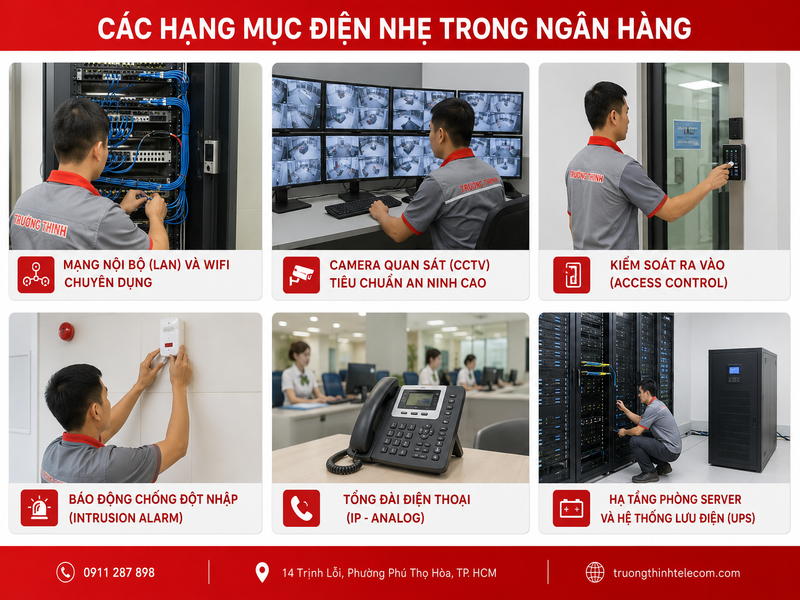 CÁC HẠNG MỤC ĐIỆN NHẸ TRONG NGÂN HÀNG

TRƯỜNG THỊNH

MẠNG NỘI BỘ (LAN) VÀ WIFI CHUYÊN DỤNG

TRƯỜNG THỊNH

CAMERA QUAN SÁT (CCTV) TIÊU CHUẨN AN NINH CAO

TRƯỜNG THỊNH

KIỂM SOÁT RA VÀO (ACCESS CONTROL)

BÁO ĐỘNG CHỐNG ĐỘT NHẬP (INTRUSION ALARM)

TỔNG ĐÀI ĐIỆN THOẠI (IP - ANALOG)

HẠ TẦNG PHÒNG SERVER VÀ HỆ THỐNG LƯU ĐIỆN (UPS)

0911 287 898

14 Trịnh Lỗi, Phường Phú Thọ Hòa, TP. HCM

truongthinhtelecom.com